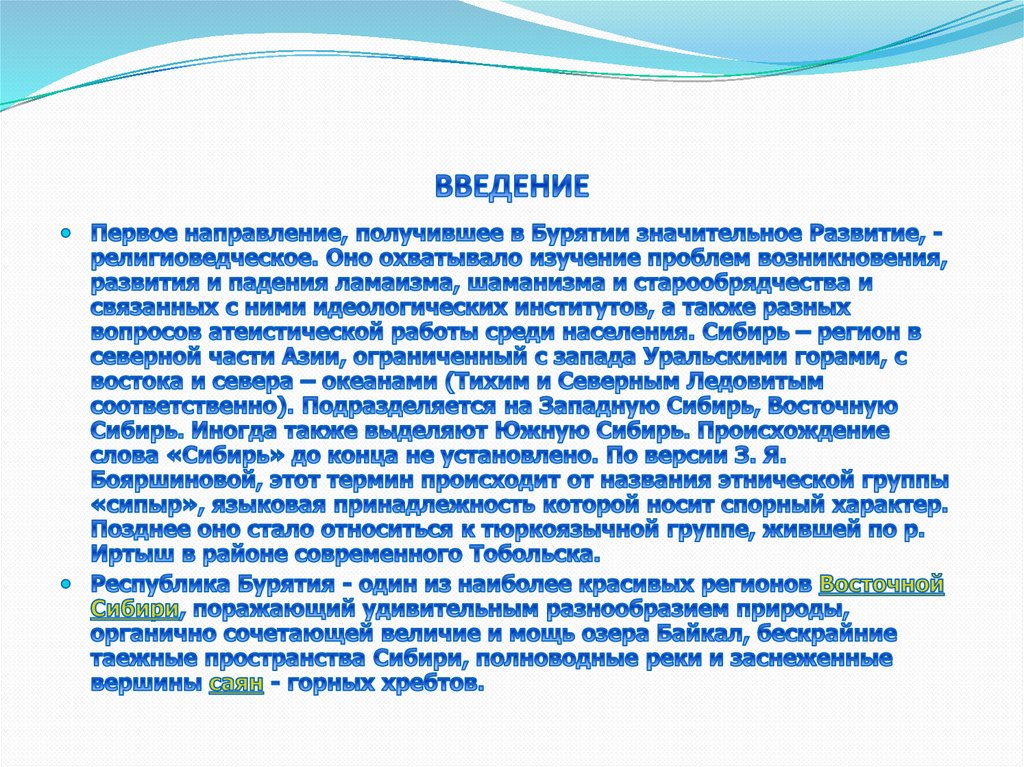 ВВЕДЕНИЕ

Первое направление, получившее в Бурятии значительное Развитие, - религиоведческое. Оно охватывало изучение проблем возникновения, развития и падения ламаизма, шаманизма и старообрядчества и связанных с ними идеологических институтов, а также разных вопросов атеистической работы среди населения. Сибирь – регион в северной части Азии, ограниченный с запада Уральскими горами, с востока и севера – океанами (Тихим и Северным Ледовитым соответственно). Подразделяется на Западную Сибирь, Восточную Сибирь. Иногда также выделяют Южную Сибирь. Происхождение слова «Сибирь» до конца не установлено. По версии З. Я. Бояршиновой, этот термин происходит от названия этнической группы «сипыр», языковая принадлежность которой носит спорный характер. Позднее оно стало относиться к тюркоязычной группе, жившей по р. Иртыш в районе современного Тобольска.

Республика Бурятия - один из наиболее красивых регионов Восточной Сибири, поражающий удивительным разнообразием природы, органично сочетающей величие и мощь озера Байкал, бескрайние таежные пространства Сибири, полноводные реки и заснеженные вершины саян - горных хребтов.